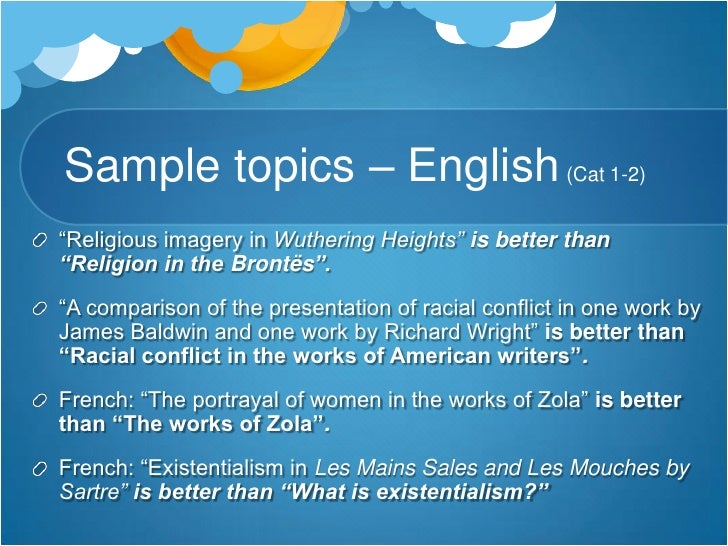 Sample topics – English (Cat 1-2)

“Religious imagery in Wuthering Heights” is better than “Religion in the Brontës”.

“A comparison of the presentation of racial conflict in one work by James Baldwin and one work by Richard Wright” is better than “Racial conflict in the works of American writers”.

French: “The portrayal of women in the works of Zola” is better than “The works of Zola”.

French: “Existentialism in Les Mains Sales and Les Mouches by Sartre” is better than “What is existentialism?”